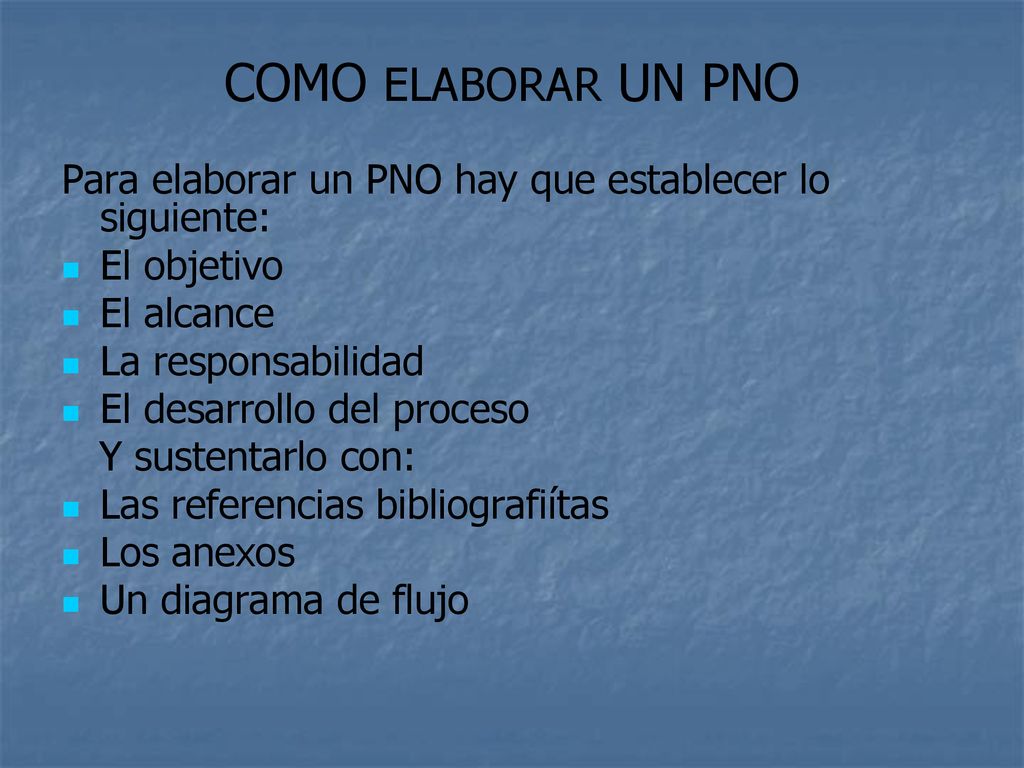 COMO ELABORAR UN PNO

Para elaborar un PNO hay que establecer lo siguiente:

- El objetivo
- El alcance
- La responsabilidad
- El desarrollo del proceso

Y sustentarlo con:

- Las referencias bibliografiítas
- Los anexos
- Un diagrama de flujo